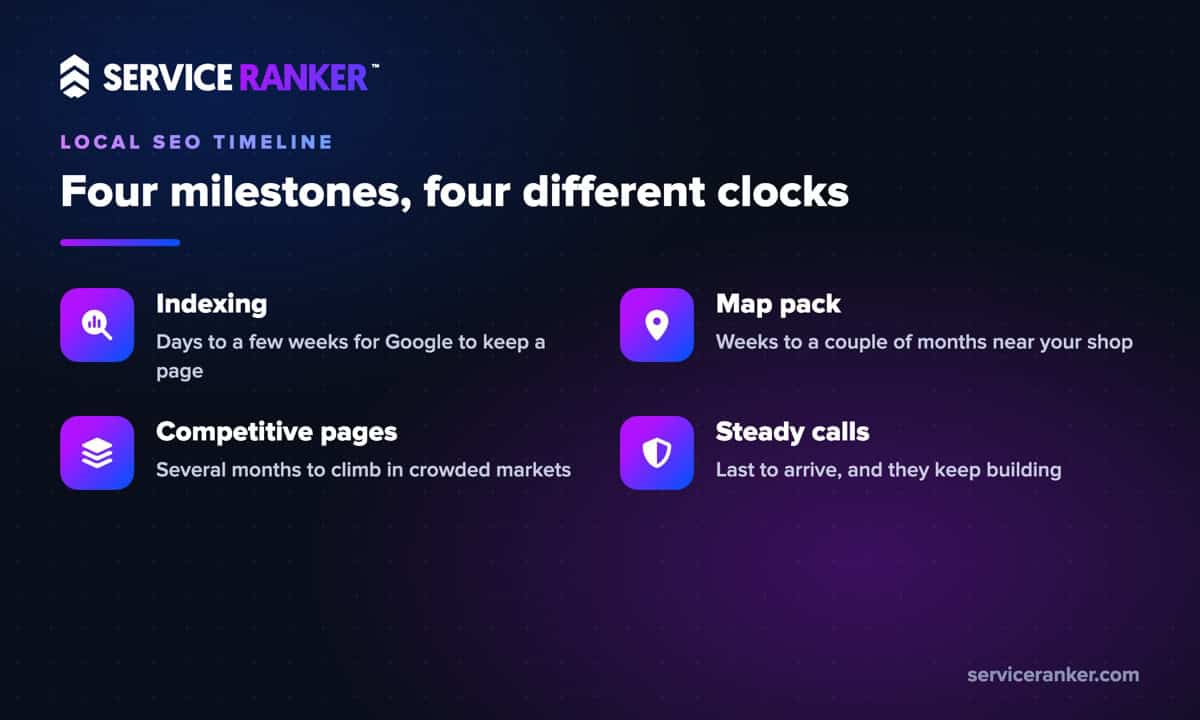 SERVICE RANKER™

LOCAL SEO TIMELINE

Four milestones, four different clocks

Indexing
Days to a few weeks for Google to keep a page

Competitive pages
Several months to climb in crowded markets

Map pack
Weeks to a couple of months near your shop

Steady calls
Last to arrive, and they keep building

serviceranker.com